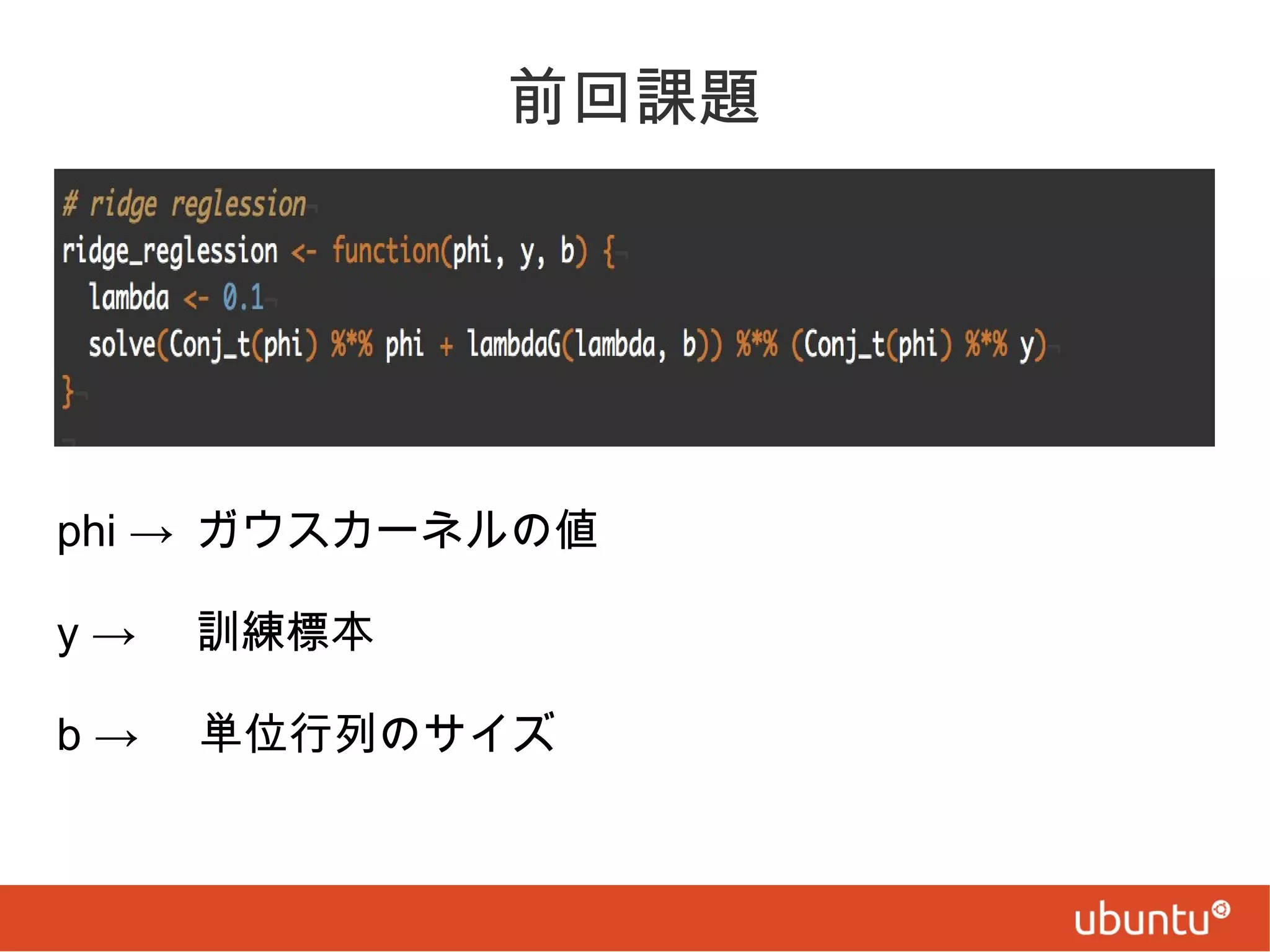 前回課題

# ridge reglession
ridge_reglession <- function(phi, y, b) {
  lambda <- 0.1
  solve(Conj_t(phi) %*% phi + lambdaG(lambda, b)) %*% (Conj_t(phi) %*% y)
}

phi → ガウスカーネルの値

y → 訓練標本

b → 単位行列のサイズ

ubuntu